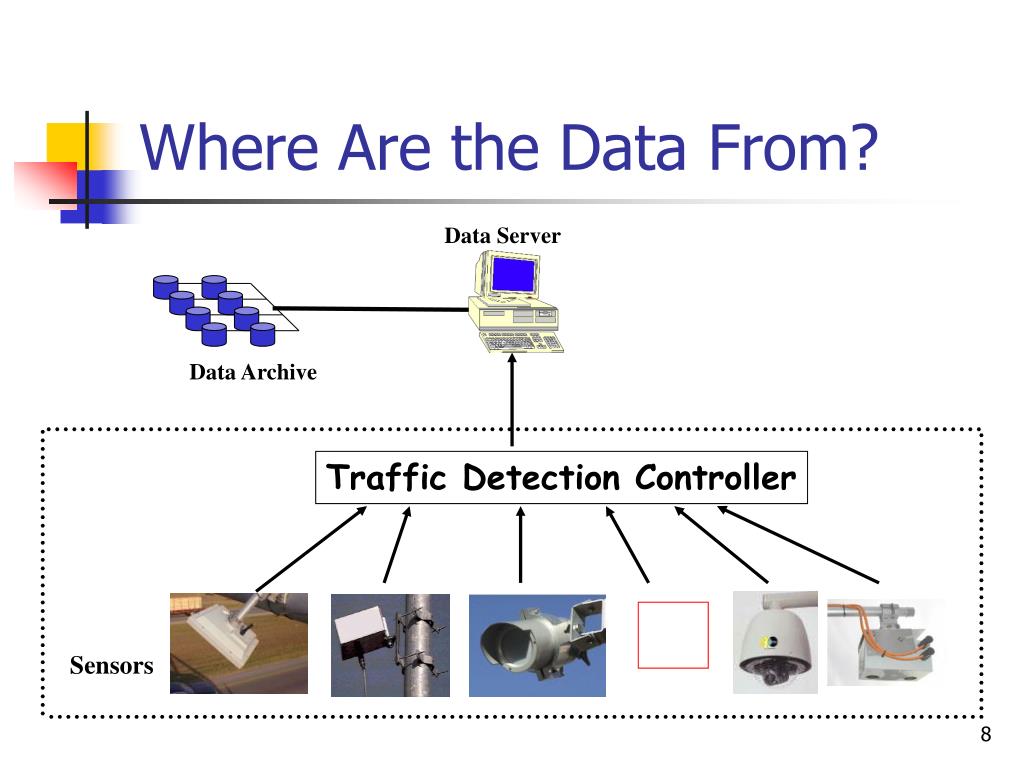 Where Are the Data From?

Data Server

Data Archive

Traffic Detection Controller

Sensors

8